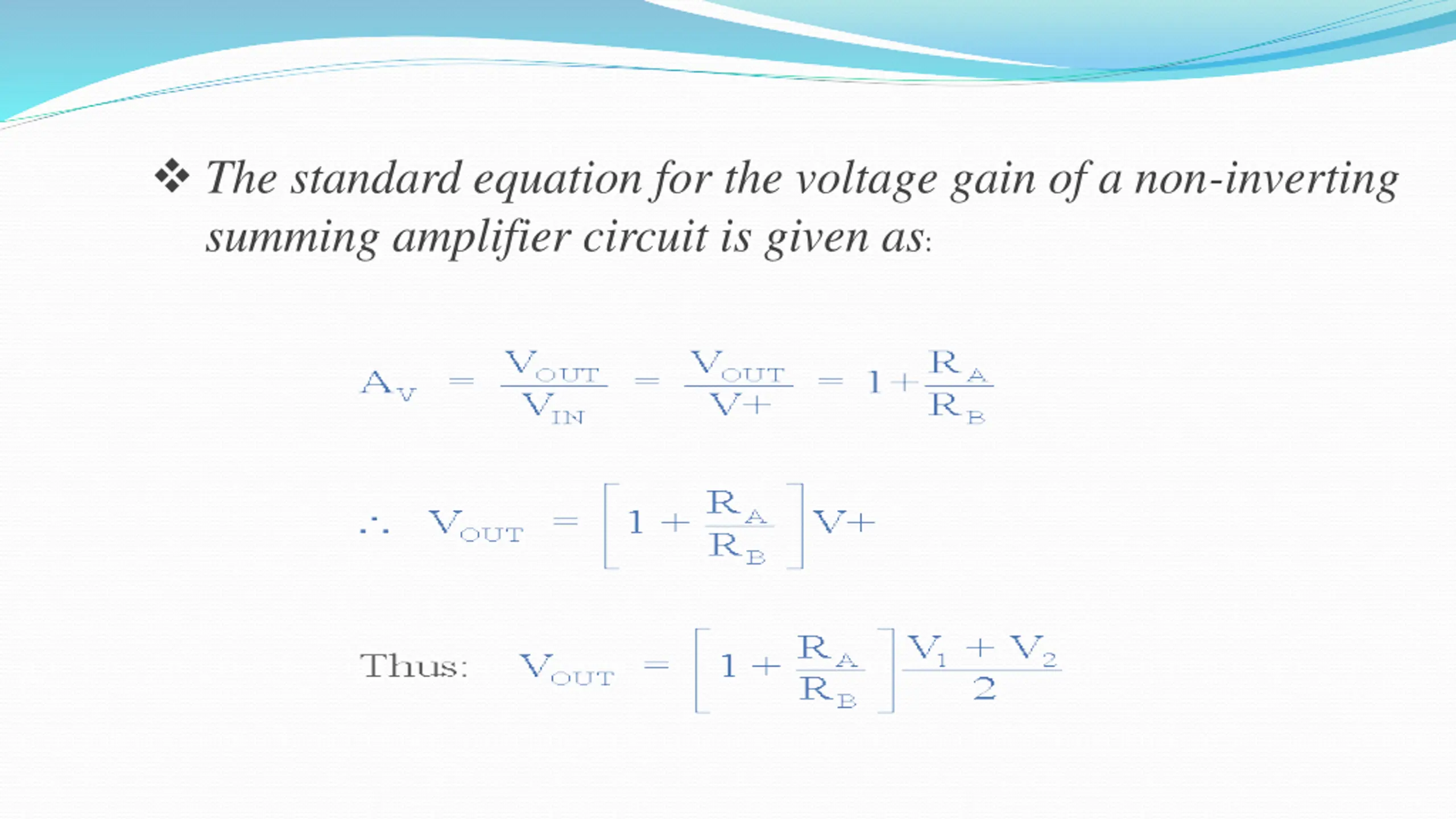 ❖ The standard equation for the voltage gain of a non-inverting summing amplifier circuit is given as:

$A_V = \frac{V_{OUT}}{V_{IN}} = \frac{V_{OUT}}{V+} = 1 + \frac{R_A}{R_B}$

$\therefore V_{OUT} = \left[1 + \frac{R_A}{R_B}\right] V+$

Thus: $V_{OUT} = \left[1 + \frac{R_A}{R_B}\right] \frac{V_1 + V_2}{2}$